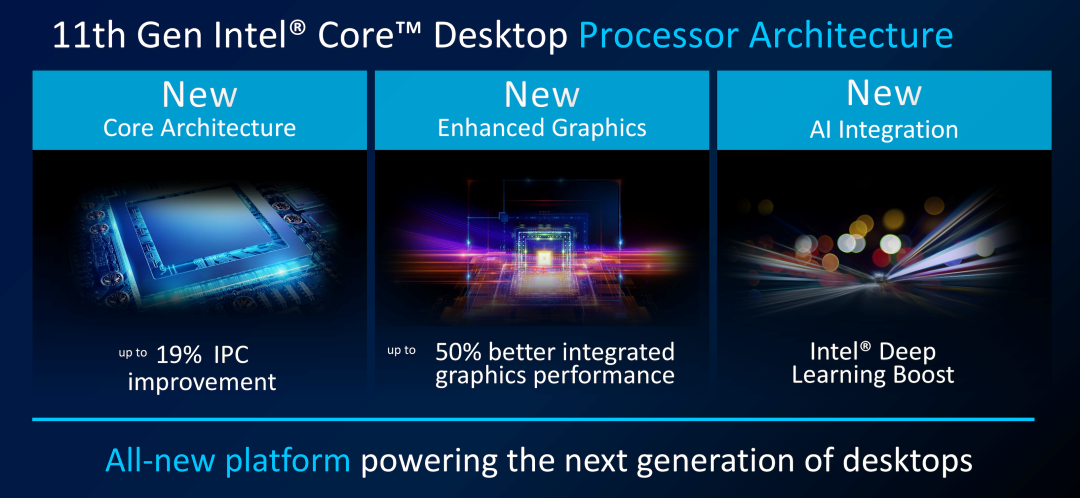 11th Gen Intel® Core™ Desktop Processor Architecture

New
Core Architecture

up to 19% IPC improvement

New
Enhanced Graphics

up to 50% better integrated graphics performance

New
AI Integration

Intel® Deep Learning Boost

All-new platform powering the next generation of desktops